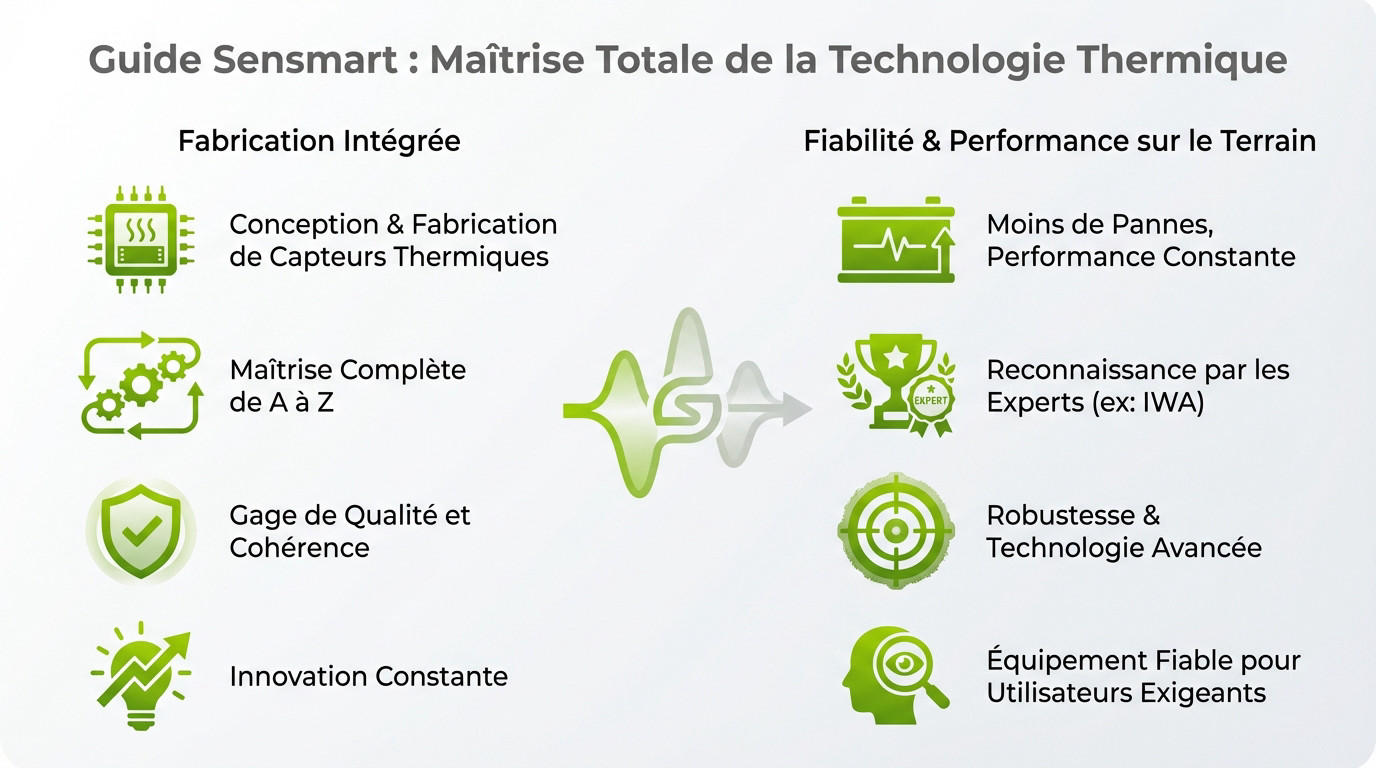 Guide Sensmart : Maîtrise Totale de la Technologie Thermique

Fabrication Intégrée

Conception & Fabrication de Capteurs Thermiques

Maîtrise Complète de A à Z

Gage de Qualité et Cohérence

Innovation Constante

Fiabilité & Performance sur le Terrain

Moins de Pannes, Performance Constante

EXPERT

Reconnaissance par les Experts (ex: IWA)

Robustesse & Technologie Avancée

Équipement Fiable pour Utilisateurs Exigeants